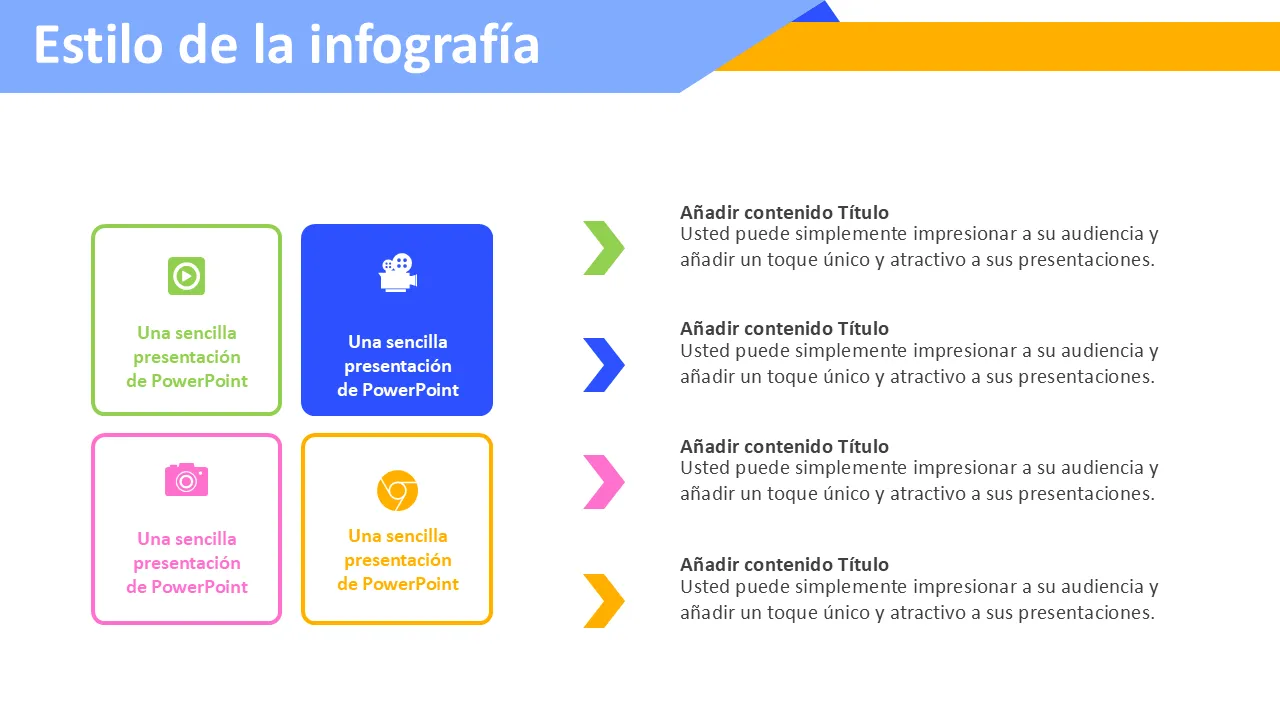 Estilo de la infografía

Una sencilla presentación de PowerPoint

Una sencilla presentación de PowerPoint

Una sencilla presentación de PowerPoint

Una sencilla presentación de PowerPoint

Añadir contenido Título
Usted puede simplemente impresionar a su audiencia y añadir un toque único y atractivo a sus presentaciones.

Añadir contenido Título
Usted puede simplemente impresionar a su audiencia y añadir un toque único y atractivo a sus presentaciones.

Añadir contenido Título
Usted puede simplemente impresionar a su audiencia y añadir un toque único y atractivo a sus presentaciones.

Añadir contenido Título
Usted puede simplemente impresionar a su audiencia y añadir un toque único y atractivo a sus presentaciones.